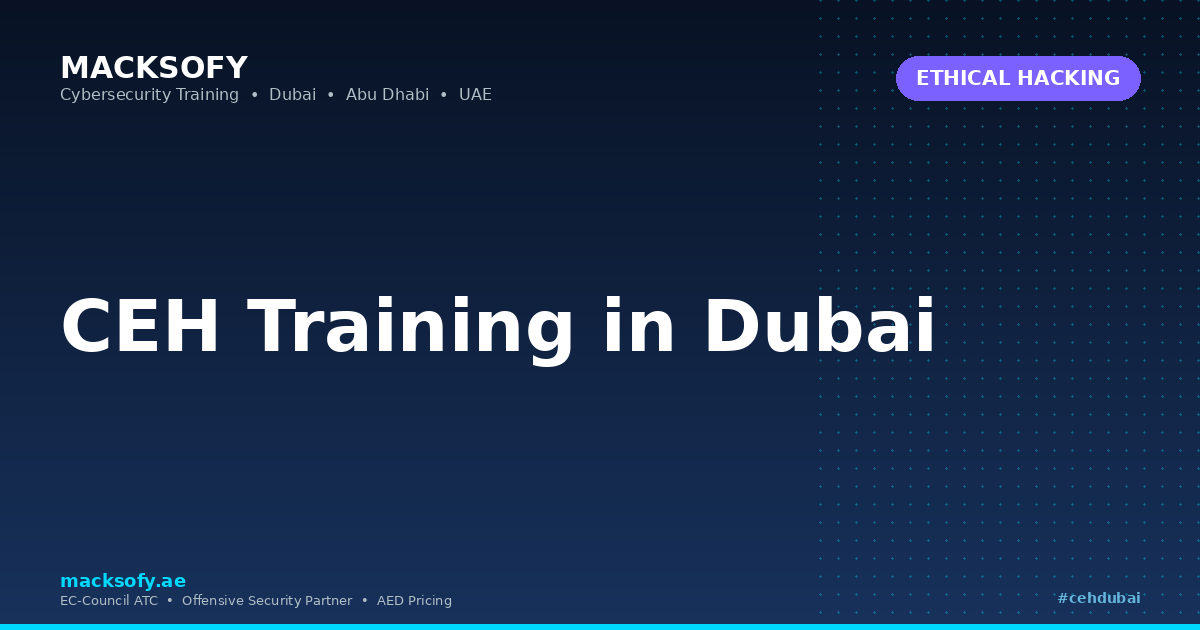 MACKSOFY
Cybersecurity Training • Dubai • Abu Dhabi • UAE

ETHICAL HACKING

CEH Training in Dubai

macksofy.ae
EC-Council ATC • Offensive Security Partner • AED Pricing

#cehdubai